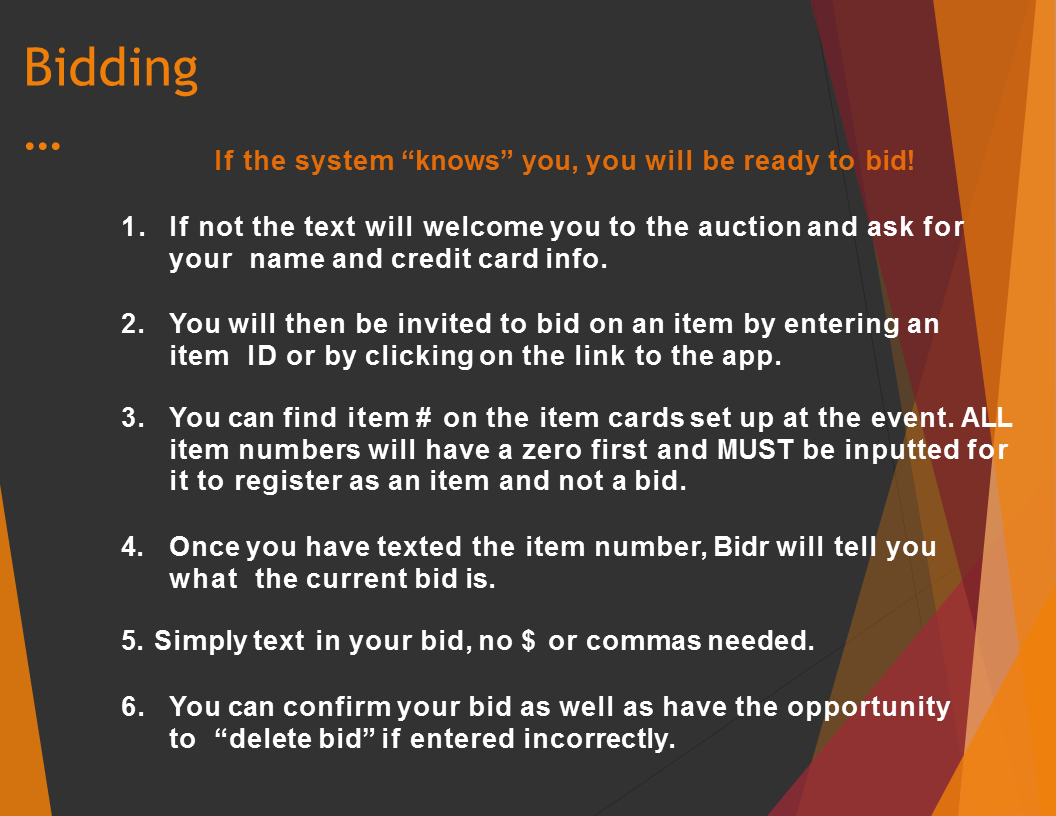 Bidding

…

If the system “knows” you, you will be ready to bid!

1. If not the text will welcome you to the auction and ask for your name and credit card info.

2. You will then be invited to bid on an item by entering an item ID or by clicking on the link to the app.

3. You can find item # on the item cards set up at the event. ALL item numbers will have a zero first and MUST be inputted for it to register as an item and not a bid.

4. Once you have texted the item number, Bidr will tell you what the current bid is.

5. Simply text in your bid, no $ or commas needed.

6. You can confirm your bid as well as have the opportunity to “delete bid” if entered incorrectly.